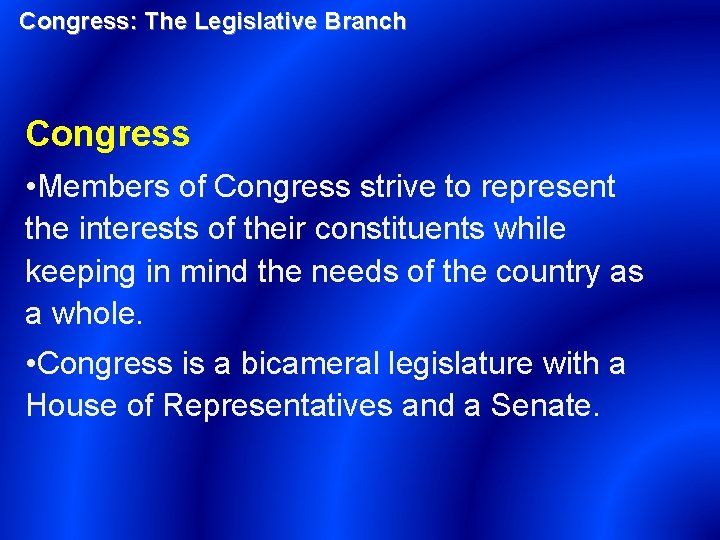 Congress: The Legislative Branch

Congress

•Members of Congress strive to represent the interests of their constituents while keeping in mind the needs of the country as a whole.

•Congress is a bicameral legislature with a House of Representatives and a Senate.